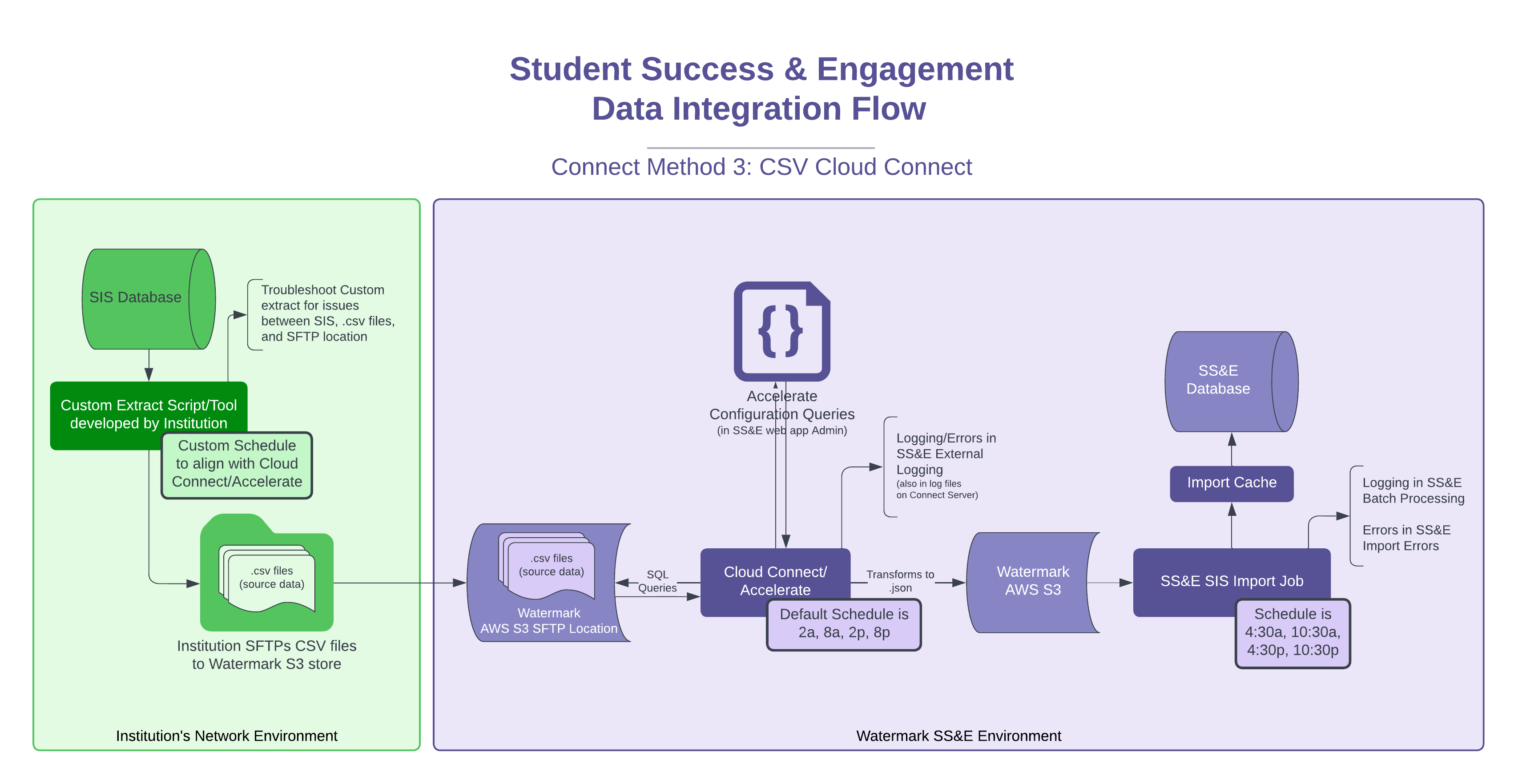 Student Success & Engagement
Data Integration Flow

Connect Method 3: CSV Cloud Connect

SIS Database

Troubleshoot Custom extract for issues between SIS, .csv files, and SFTP location

Custom Extract Script/Tool developed by Institution

Custom Schedule to align with Cloud Connect/Accelerate

.csv files (source data)

Institution SFTPs CSV files to Watermark S3 store

Institution's Network Environment

{ }

Accelerate Configuration Queries
(in SS&E web app Admin)

Logging/Errors in SS&E External Logging
(also in log files on Connect Server)

.csv files (source data)

Watermark
AWS S3 SFTP Location

SQL Queries

Cloud Connect/ Accelerate

Default Schedule is 2a, 8a, 2p, 8p

Transforms to .json

Watermark AWS S3

SS&E Database

Import Cache

Logging in SS&E Batch Processing

Errors in SS&E Import Errors

SS&E SIS Import Job

Schedule is 4:30a, 10:30a, 4:30p, 10:30p

Watermark SS&E Environment